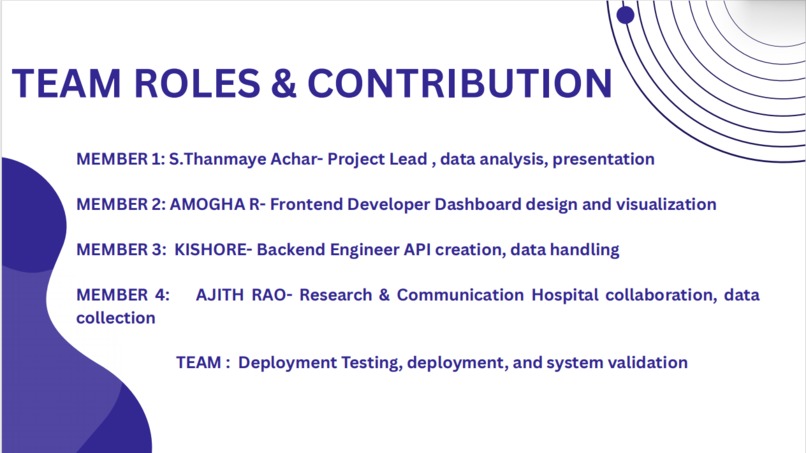 TEAM ROLES & CONTRIBUTION

MEMBER 1: S.Thanmaye Achar- Project Lead , data analysis, presentation

MEMBER 2: AMOGHA R- Frontend Developer Dashboard design and visualization

MEMBER 3: KISHORE- Backend Engineer API creation, data handling

MEMBER 4: AJITH RAO- Research & Communication Hospital collaboration, data collection

TEAM : Deployment Testing, deployment, and system validation